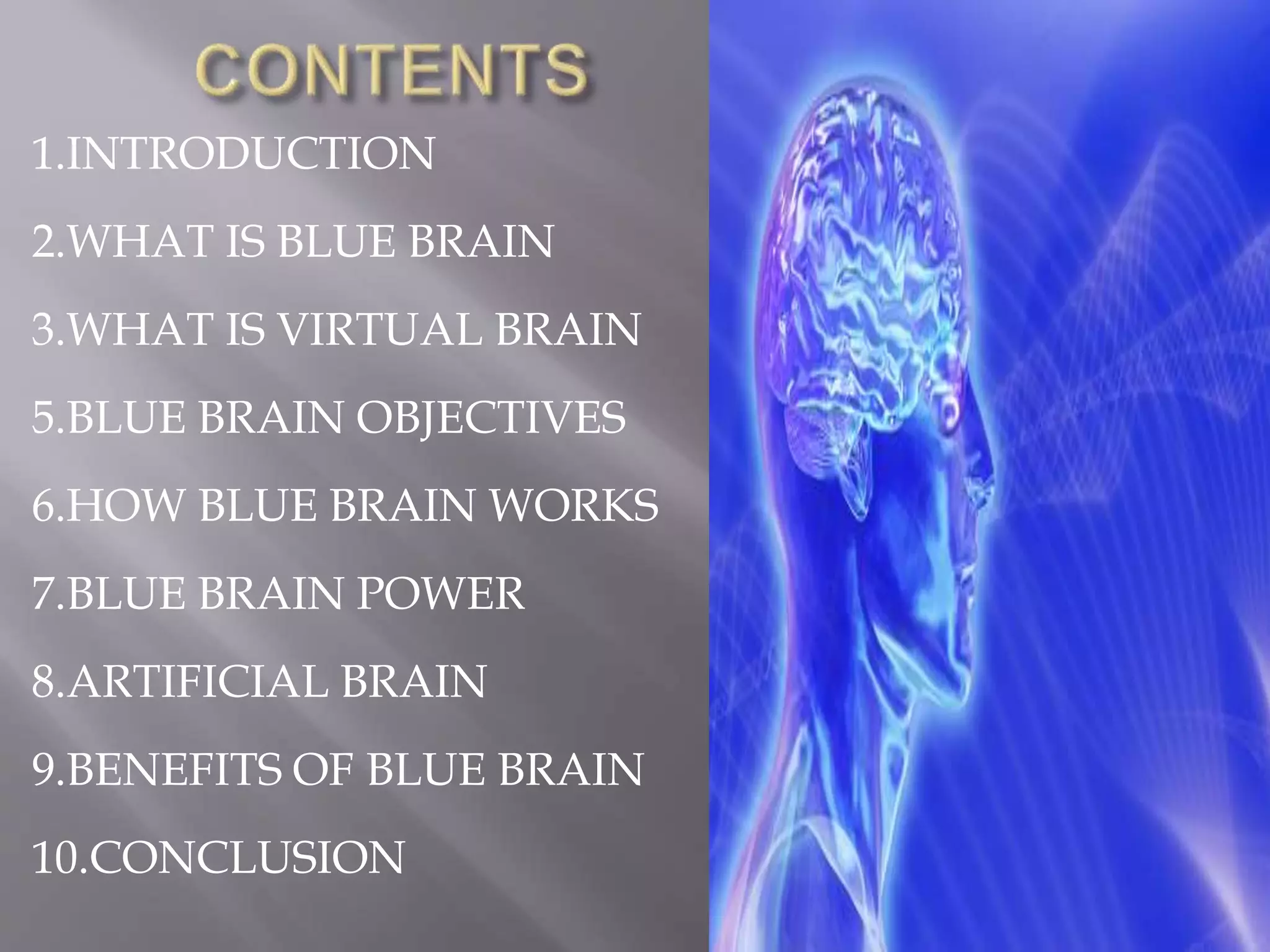 CONTENTS

1.INTRODUCTION

2.WHAT IS BLUE BRAIN

3.WHAT IS VIRTUAL BRAIN

5.BLUE BRAIN OBJECTIVES

6.HOW BLUE BRAIN WORKS

7.BLUE BRAIN POWER

8.ARTIFICIAL BRAIN

9.BENEFITS OF BLUE BRAIN

10.CONCLUSION